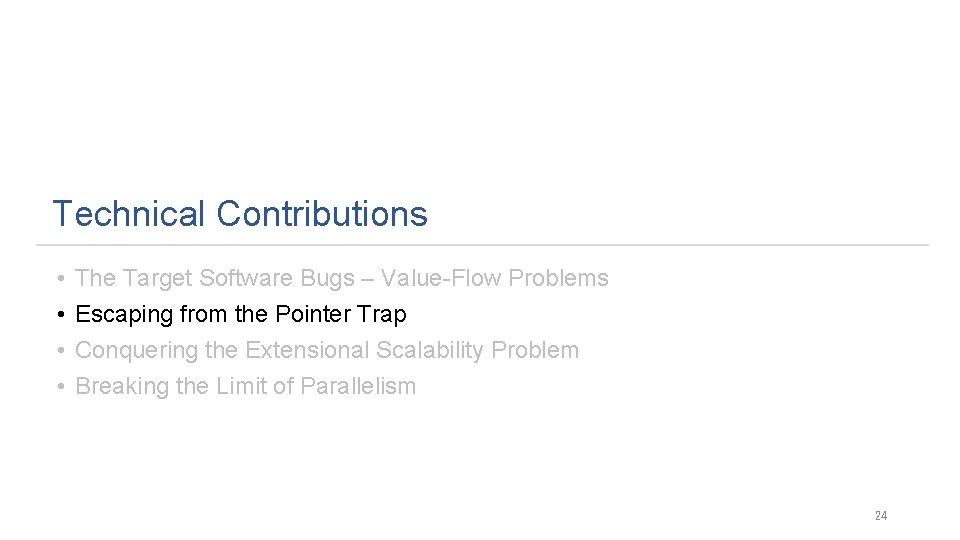 Technical Contributions

• The Target Software Bugs – Value-Flow Problems
• Escaping from the Pointer Trap
• Conquering the Extensional Scalability Problem
• Breaking the Limit of Parallelism

24